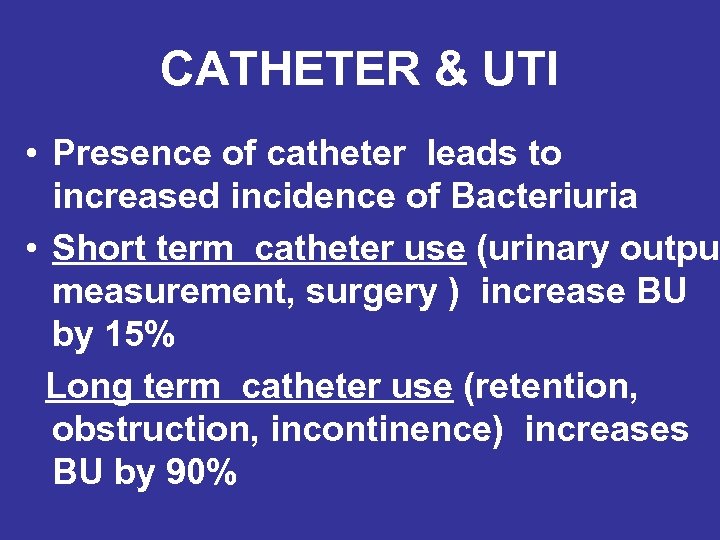 CATHETER & UTI

• Presence of catheter leads to increased incidence of Bacteriuria

• Short term catheter use (urinary outpu measurement, surgery ) increase BU by 15%

Long term catheter use (retention, obstruction, incontinence) increases BU by 90%